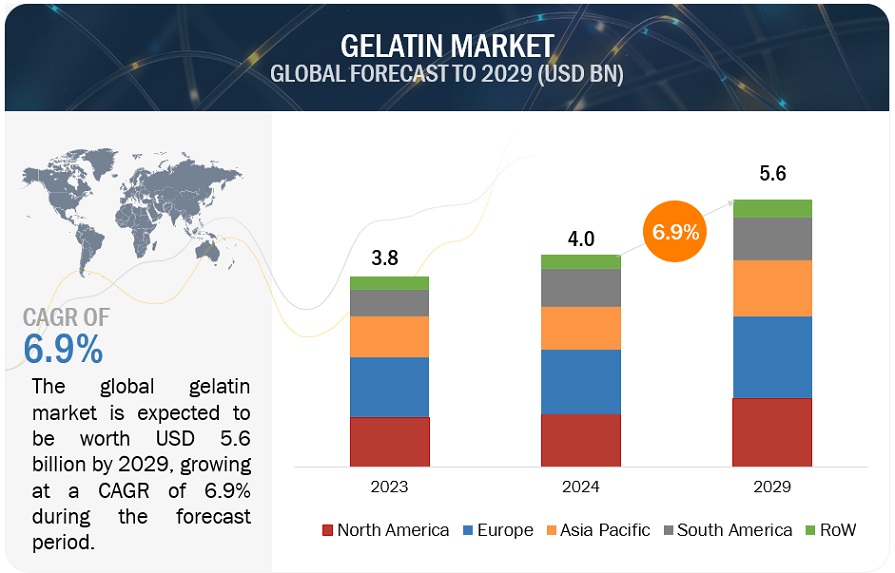 GELATIN MARKET
GLOBAL FORECAST TO 2029 (USD BN)

CAGR OF
6.9%

The global gelatin market is expected to be worth USD 5.6 billion by 2029, growing at a CAGR of 6.9% during the forecast period.

3.8
4.0
6.9%
5.6

2023
2024
2029

North America
Europe
Asia Pacific
South America
RoW